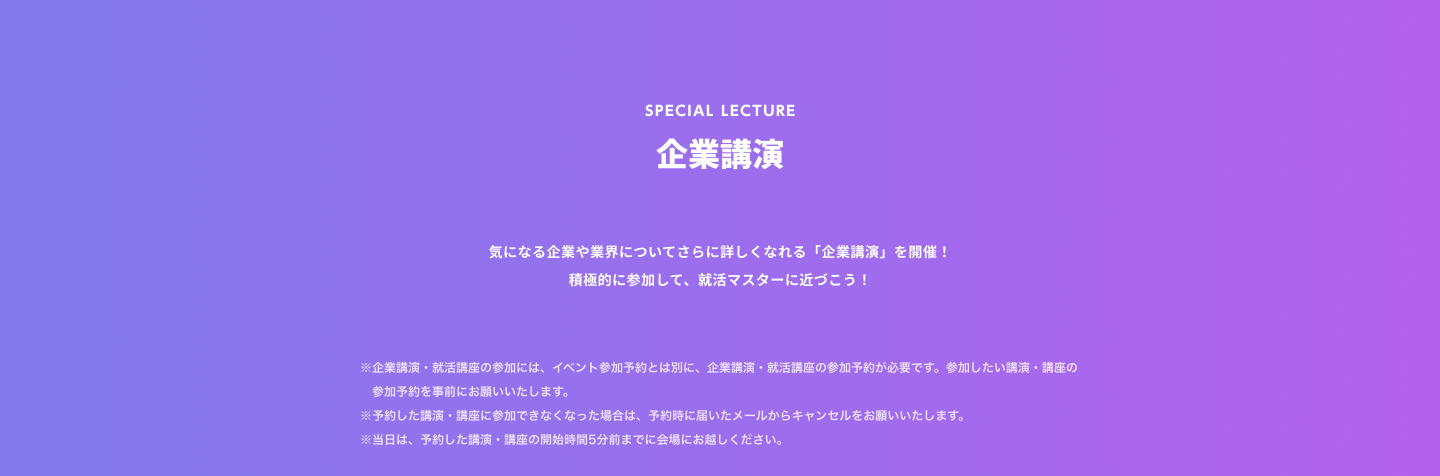 SPECIAL LECTURE
企業講演

気になる企業や業界についてさらに詳しくなれる「企業講演」を開催！
積極的に参加して、就活マスターに近づこう！

※企業講演・就活講座の参加には、イベント参加予約とは別に、企業講演・就活講座の参加予約が必要です。参加したい講演・講座の参加予約を事前にお願いいたします。
※予約した講演・講座に参加できなくなった場合は、予約時に届いたメールからキャンセルをお願いいたします。
※当日は、予約した講演・講座の開始時間5分前までに会場にお越しください。